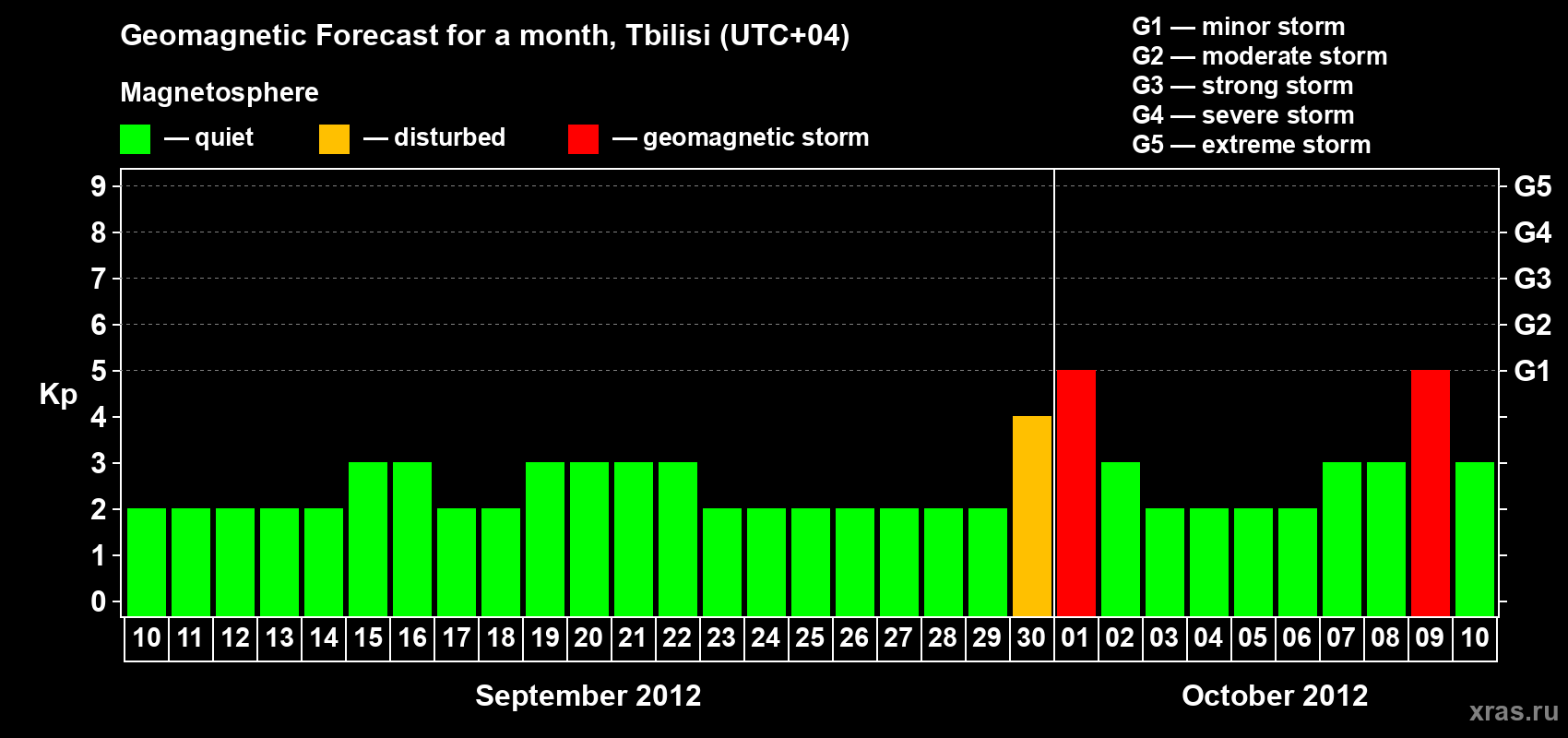 Geomagnetic Forecast for a month, Tbilisi (UTC+04)

Magnetosphere

— quiet — disturbed — geomagnetic storm

G1 — minor storm
G2 — moderate storm
G3 — strong storm
G4 — severe storm
G5 — extreme storm

Kp

9 8 7 6 5 4 3 2 1 0

G5 G4 G3 G2 G1

10 11 12 13 14 15 16 17 18 19 20 21 22 23 24 25 26 27 28 29 30 01 02 03 04 05 06 07 08 09 10

September 2012

October 2012

xras.ru